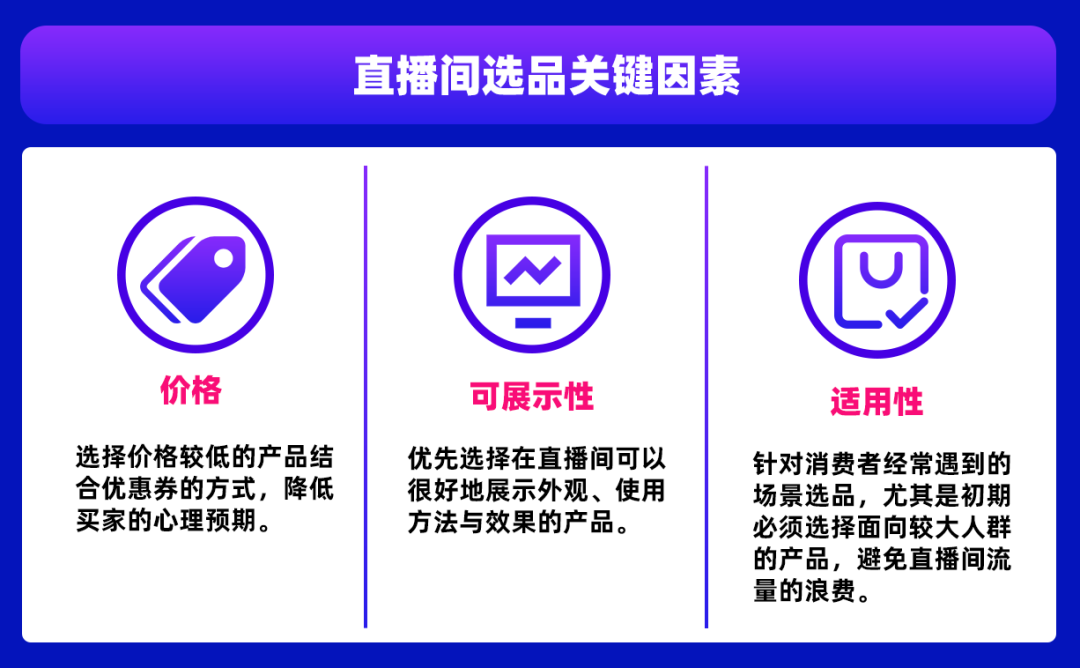 直播间选品关键因素

价格

选择价格较低的产品结合优惠券的方式，降低买家的心理预期。

可展示性

优先选择在直播间可以很好地展示外观、使用方法与效果的产品。

适用性

针对消费者经常遇到的场景选品，尤其是初期必须选择面向较大人群的产品，避免直播间流量的浪费。